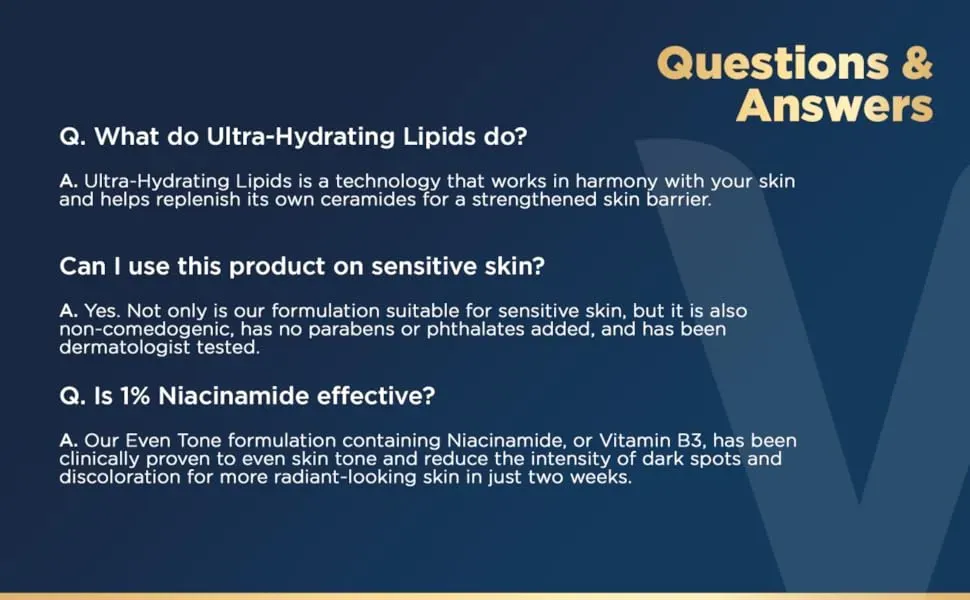 Questions & Answers

Q. What do Ultra-Hydrating Lipids do?

A. Ultra-Hydrating Lipids is a technology that works in harmony with your skin and helps replenish its own ceramides for a strengthened skin barrier.

Can I use this product on sensitive skin?

A. Yes. Not only is our formulation suitable for sensitive skin, but it is also non-comedogenic, has no parabens or phthalates added, and has been dermatologist tested.

Q. Is 1% Niacinamide effective?

A. Our Even Tone formulation containing Niacinamide, or Vitamin B3, has been clinically proven to even skin tone and reduce the intensity of dark spots and discoloration for more radiant-looking skin in just two weeks.